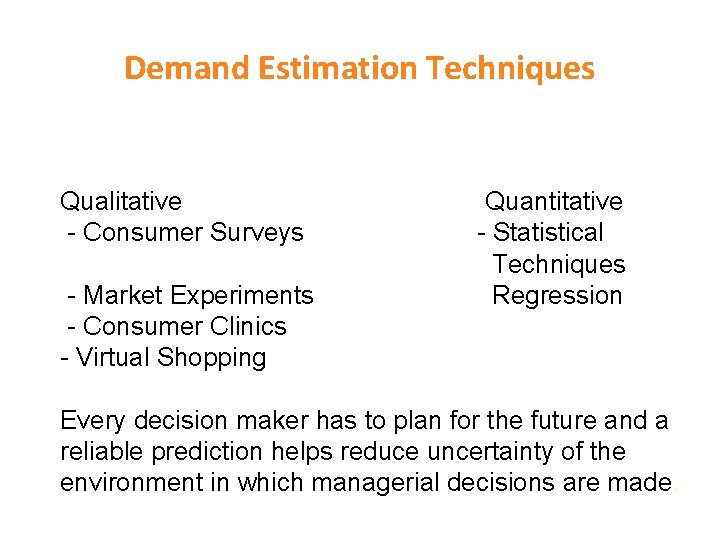 Demand Estimation Techniques

Qualitative
- Consumer Surveys

- Market Experiments
- Consumer Clinics
- Virtual Shopping

Quantitative
- Statistical Techniques
Regression

Every decision maker has to plan for the future and a reliable prediction helps reduce uncertainty of the environment in which managerial decisions are made